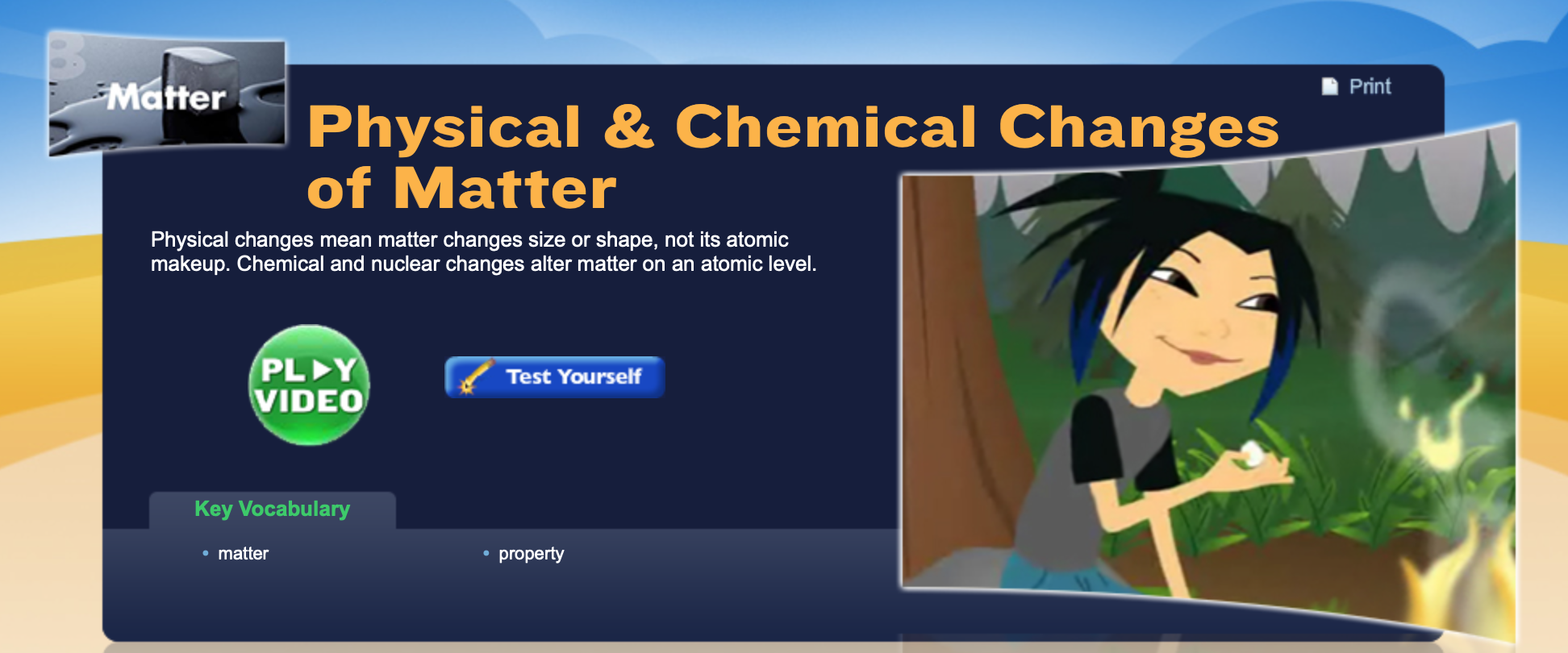 Matter

Print

Physical & Chemical Changes of Matter

Physical changes mean matter changes size or shape, not its atomic makeup. Chemical and nuclear changes alter matter on an atomic level.

PLAY VIDEO

Test Yourself

Key Vocabulary

• matter

• property